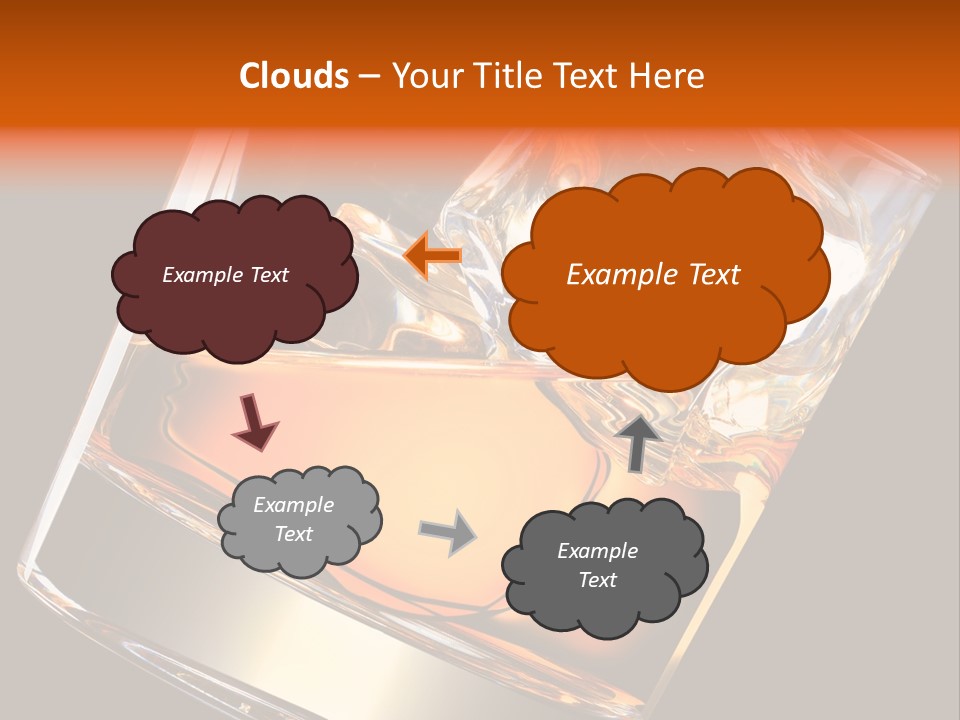 Clouds – Your Title Text Here

Example Text

Example Text

Example Text

Example Text